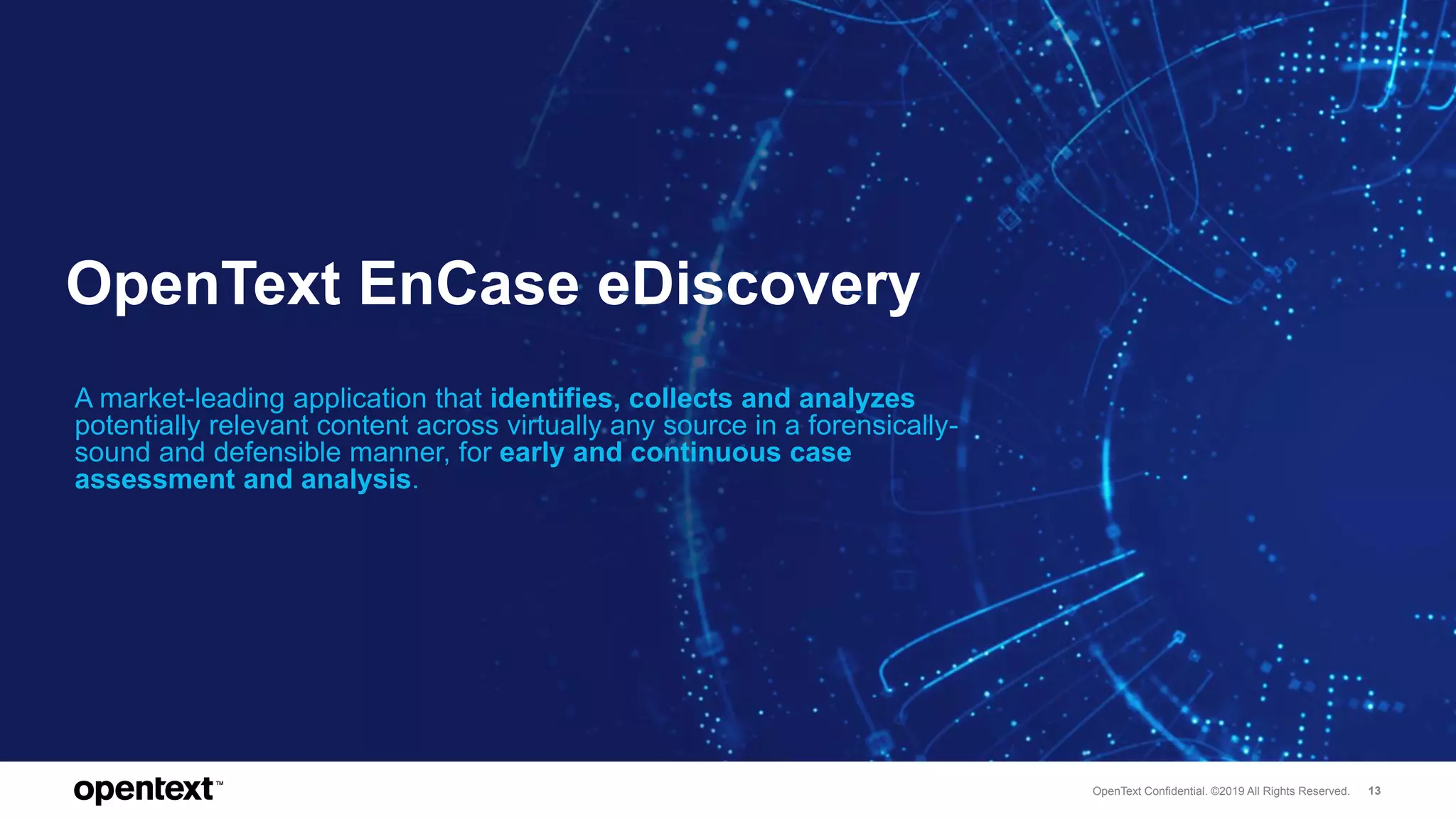 OpenText EnCase eDiscovery

A market-leading application that identifies, collects and analyzes potentially relevant content across virtually any source in a forensically-sound and defensible manner, for early and continuous case assessment and analysis.

opentext™

OpenText Confidential. ©2019 All Rights Reserved. 13